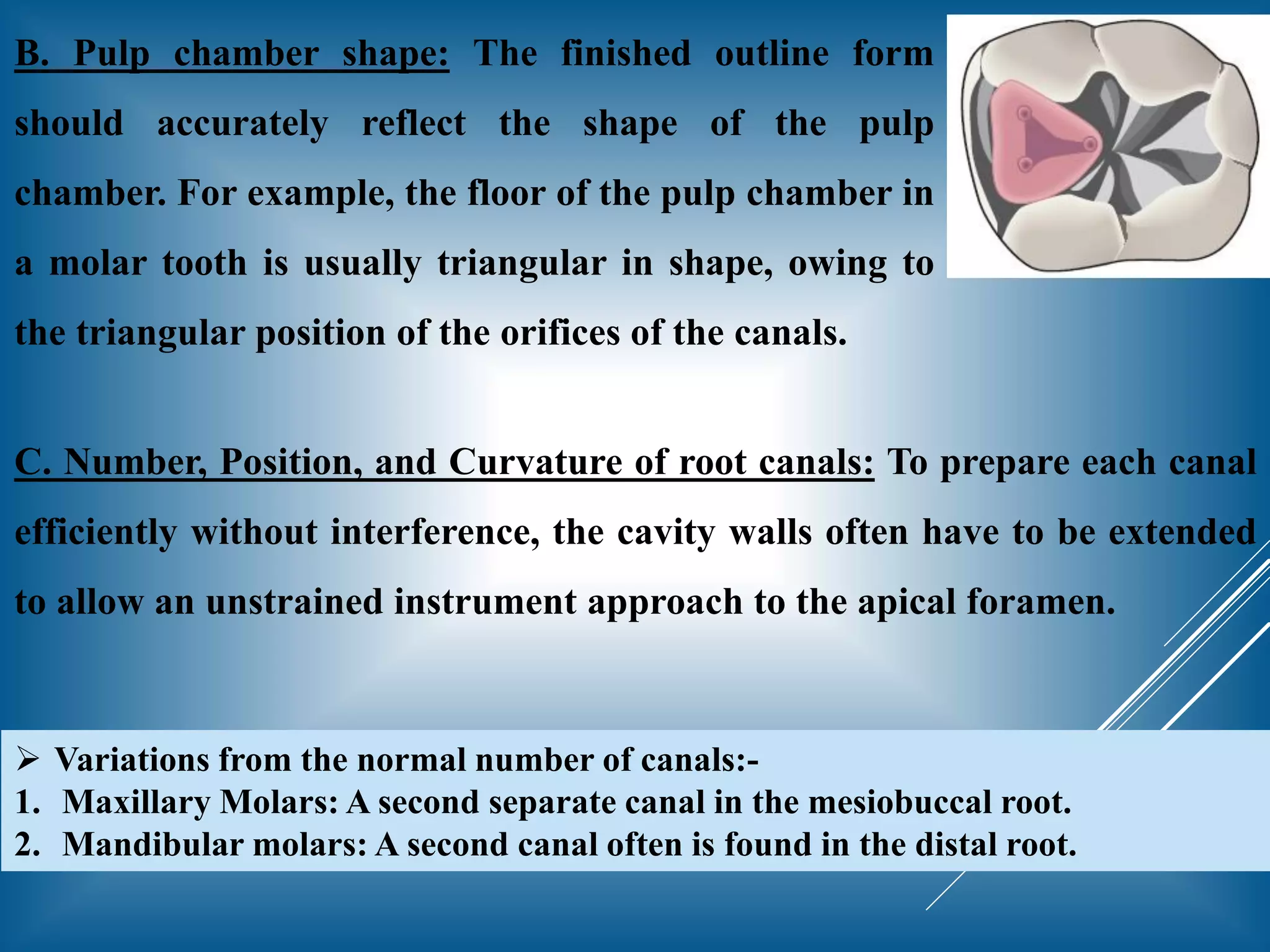 B. Pulp chamber shape: The finished outline form should accurately reflect the shape of the pulp chamber. For example, the floor of the pulp chamber in a molar tooth is usually triangular in shape, owing to the triangular position of the orifices of the canals.

C. Number, Position, and Curvature of root canals: To prepare each canal efficiently without interference, the cavity walls often have to be extended to allow an unstrained instrument approach to the apical foramen.

➢ Variations from the normal number of canals:-
1. Maxillary Molars: A second separate canal in the mesiobuccal root.
2. Mandibular molars: A second canal often is found in the distal root.